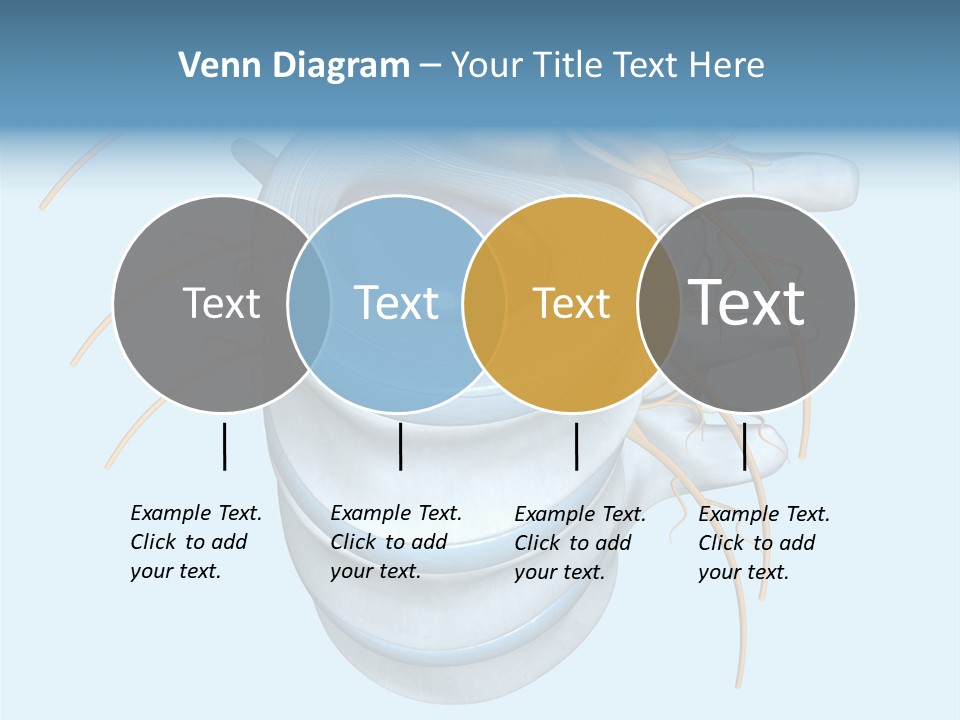 Venn Diagram – Your Title Text Here

Text

Text

Text

Text

Example Text. Click to add your text.

Example Text. Click to add your text.

Example Text. Click to add your text.

Example Text. Click to add your text.